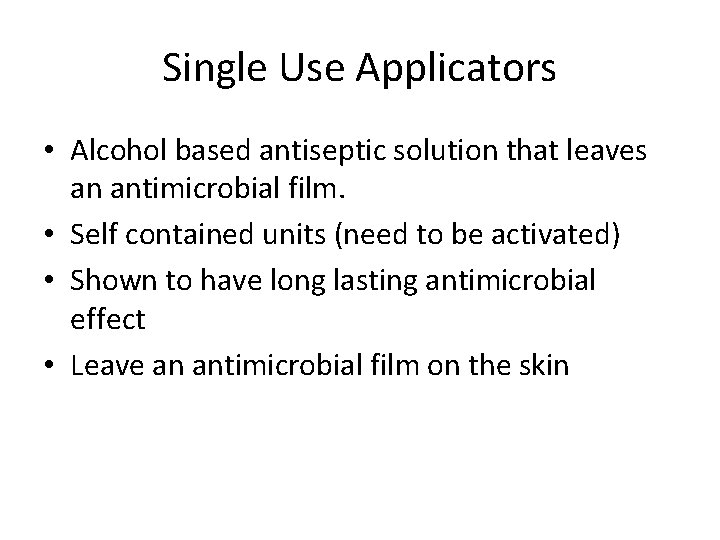 Single Use Applicators

• Alcohol based antiseptic solution that leaves an antimicrobial film.
• Self contained units (need to be activated)
• Shown to have long lasting antimicrobial effect
• Leave an antimicrobial film on the skin